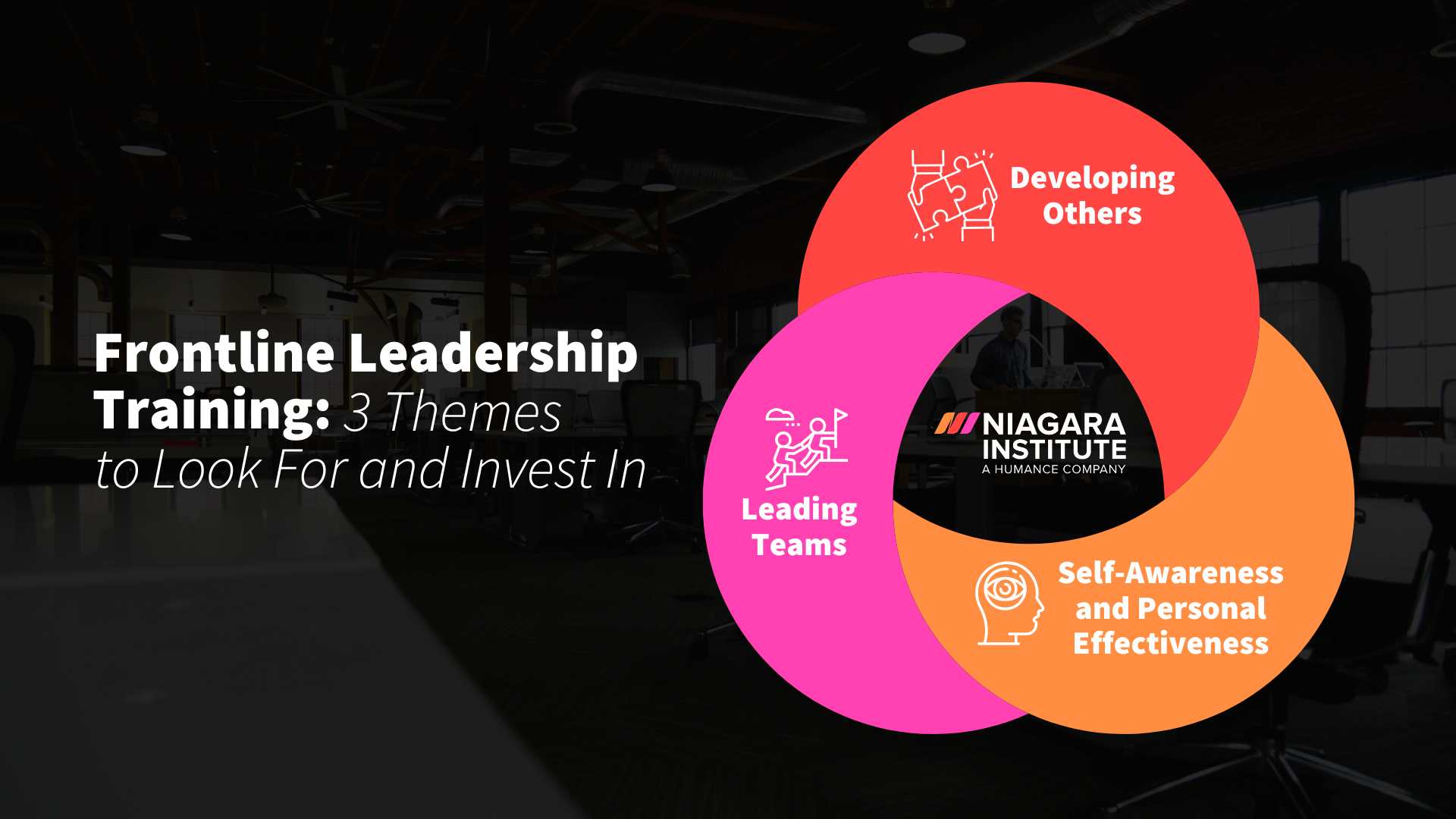 Frontline Leadership Training: 3 Themes to Look For and Invest In

Developing Others

Leading Teams

NIAGARA INSTITUTE
A HUMANCE COMPANY

Self-Awareness and Personal Effectiveness